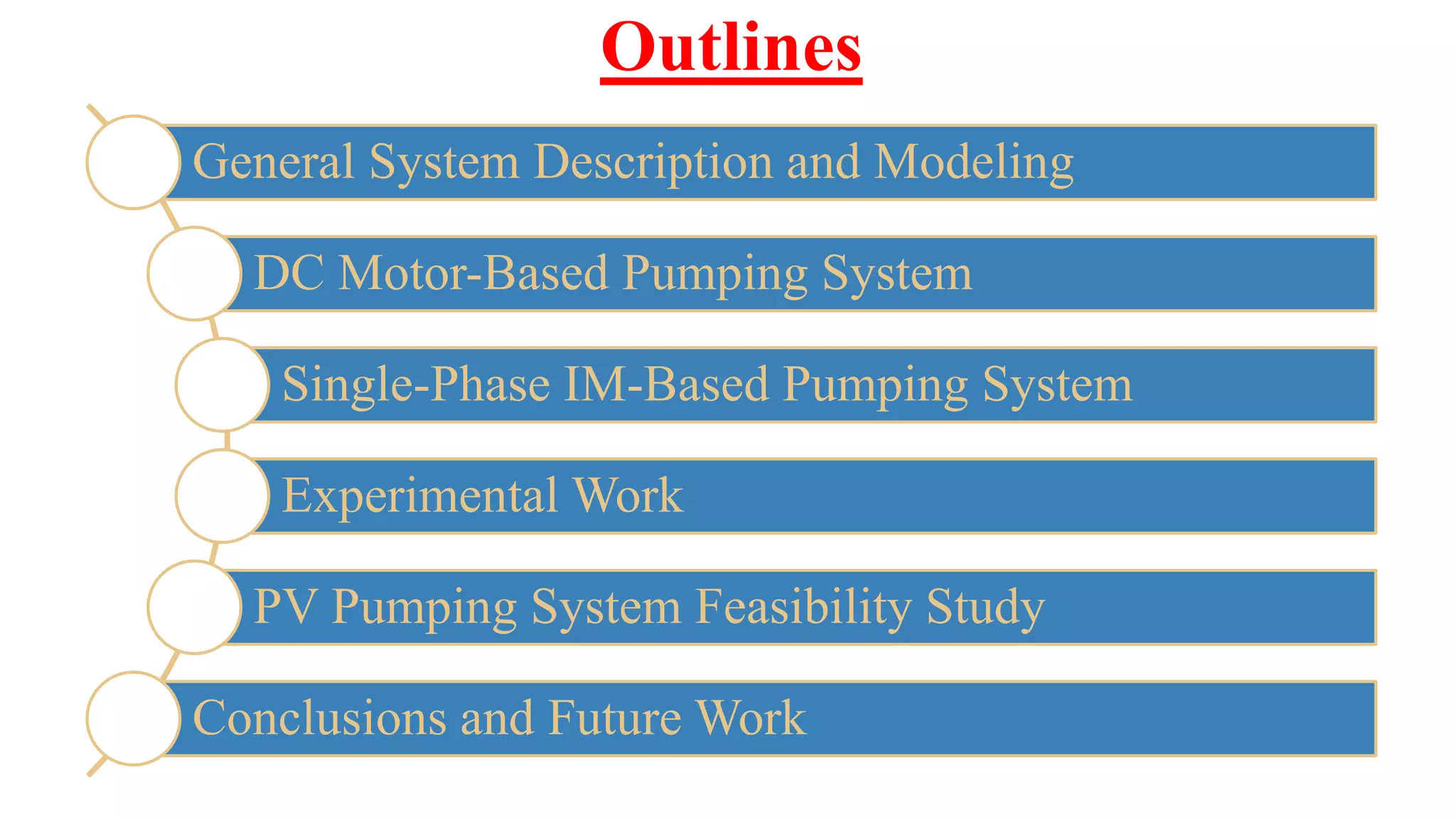 Outlines

General System Description and Modeling

DC Motor-Based Pumping System

Single-Phase IM-Based Pumping System

Experimental Work

PV Pumping System Feasibility Study

Conclusions and Future Work